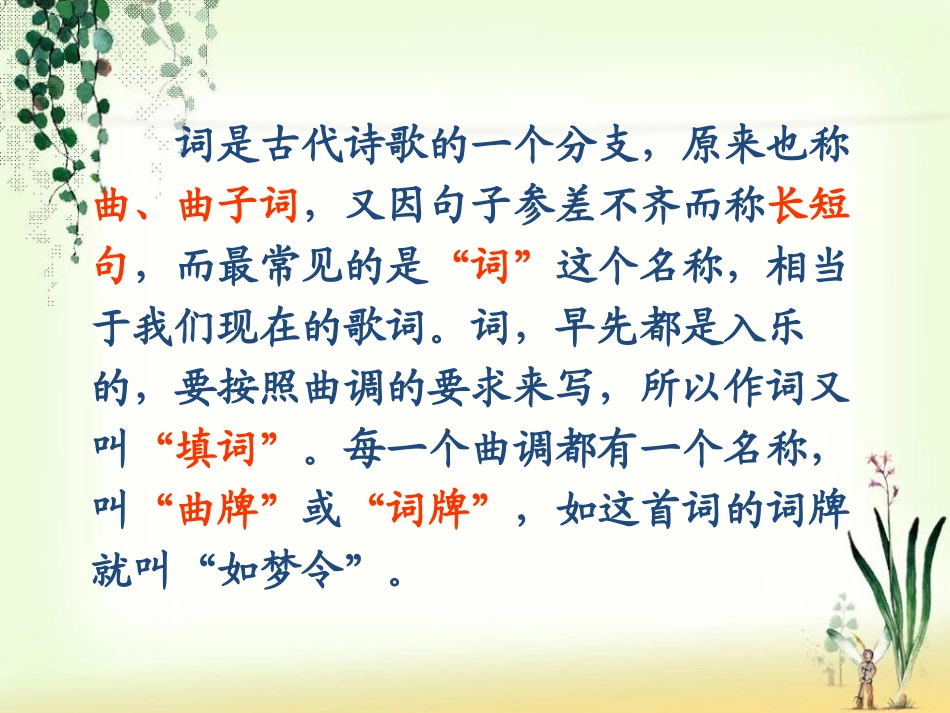 词是古代诗歌的一个分支，原来也称曲、曲子词，又因句子参差不齐而称长短句，而最常见的是“词”这个名称，相当于我们现在的歌词。词，早先都是入乐的，要按照曲调的要求来写，所以作词又叫“填词”。每一个曲调都有一个名称，叫“曲牌”或“词牌”，如这首词的词牌就叫“如梦令”。